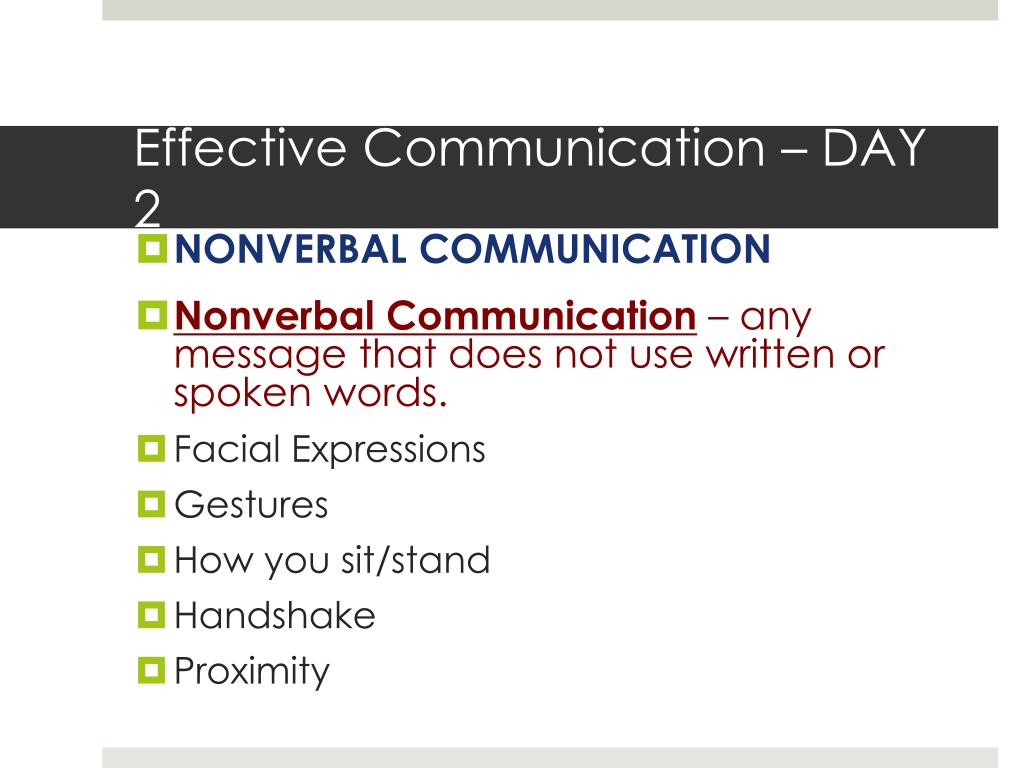 Effective Communication – DAY 2

NONVERBAL COMMUNICATION

Nonverbal Communication – any message that does not use written or spoken words.

Facial Expressions

Gestures

How you sit/stand

Handshake

Proximity